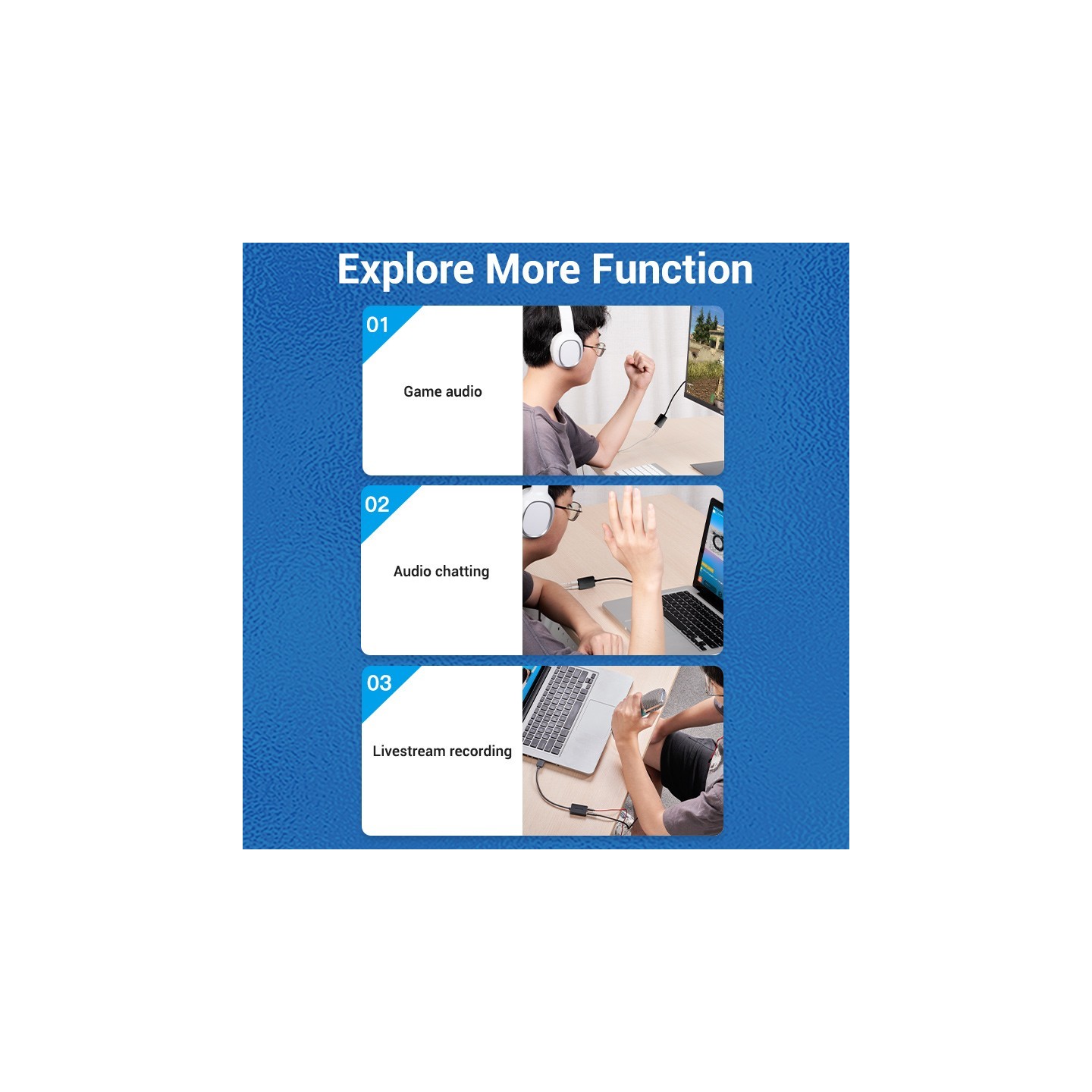 Explore More Function

01

Game audio

02

Audio chatting

03

Livestream recording